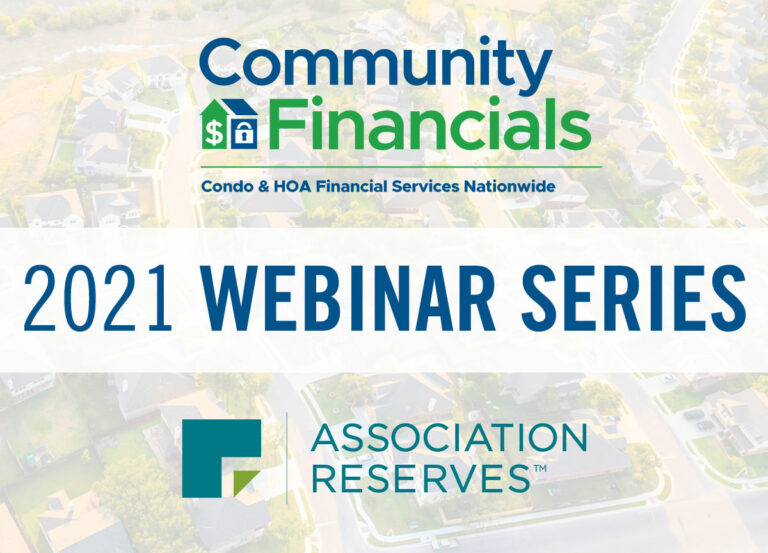 Community
Financials

Condo & HOA Financial Services Nationwide

2021 WEBINAR SERIES

ASSOCIATION
RESERVES™